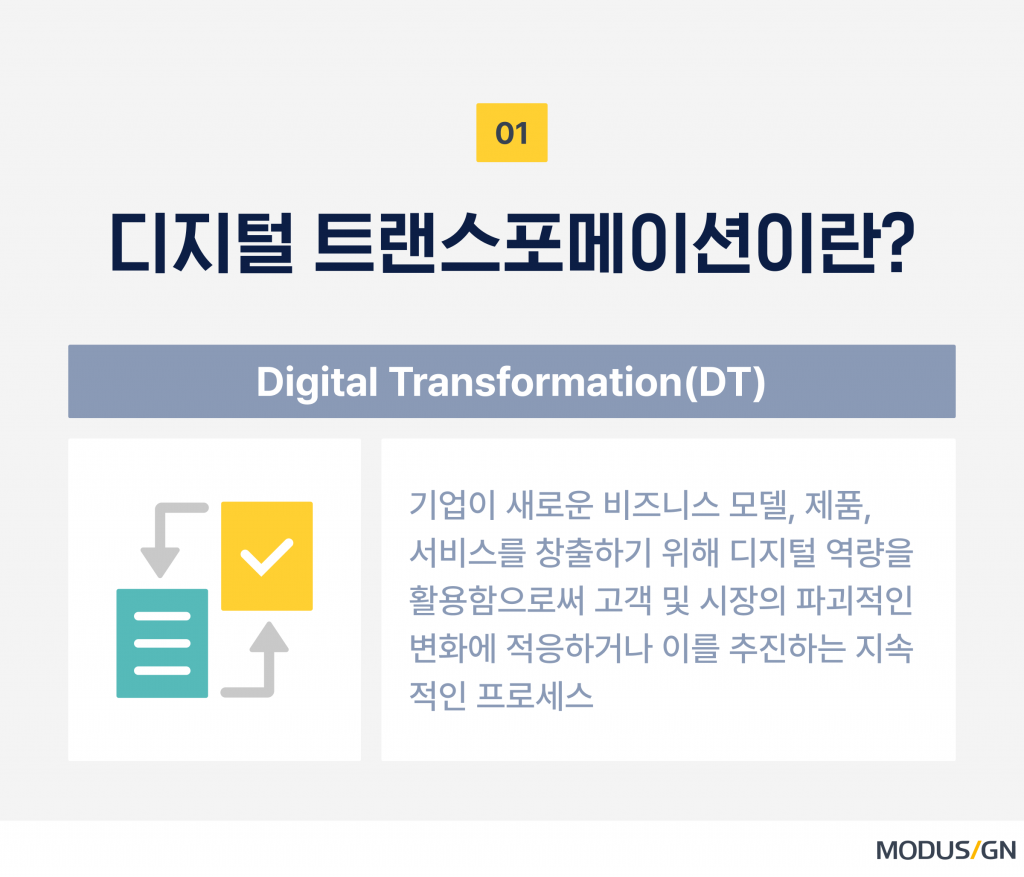 01

디지털 트랜스포메이션이란?

Digital Transformation(DT)

기업이 새로운 비즈니스 모델, 제품, 서비스를 창출하기 위해 디지털 역량을 활용함으로써 고객 및 시장의 파괴적인 변화에 적응하거나 이를 추진하는 지속적인 프로세스

MODUS/GN